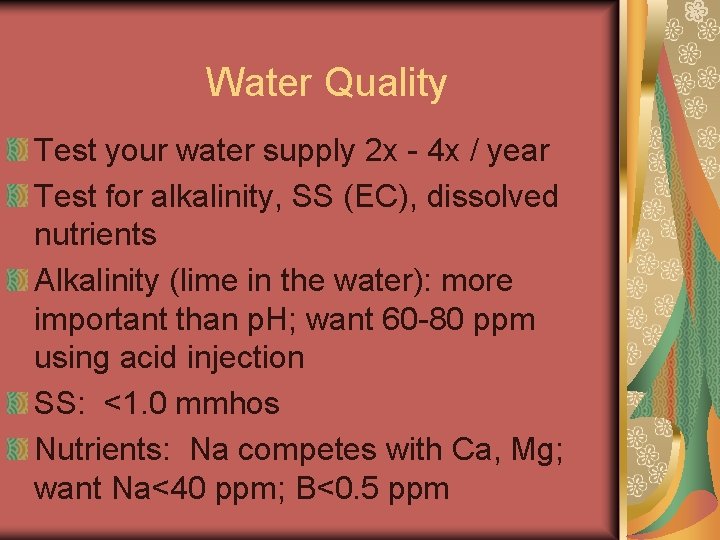 Water Quality

Test your water supply 2x - 4x / year

Test for alkalinity, SS (EC), dissolved nutrients

Alkalinity (lime in the water): more important than pH; want 60-80 ppm using acid injection

SS: <1.0 mmhos

Nutrients: Na competes with Ca, Mg; want Na<40 ppm; B<0.5 ppm